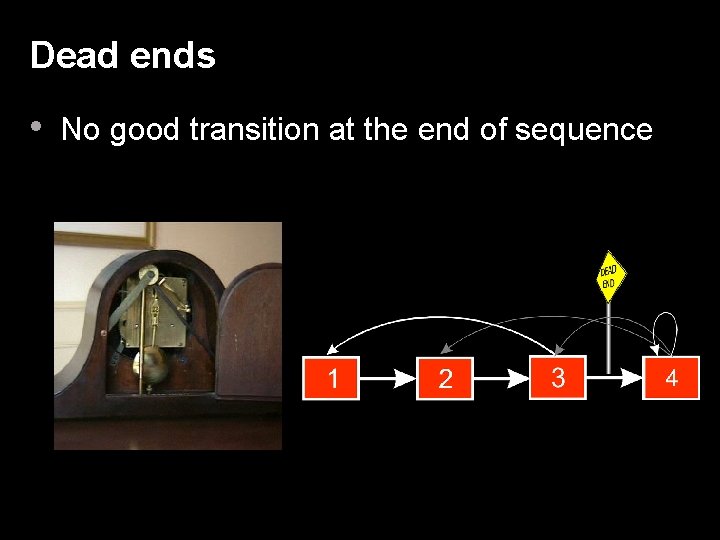 Dead ends

• No good transition at the end of sequence

DEAD END

1
2
3
4